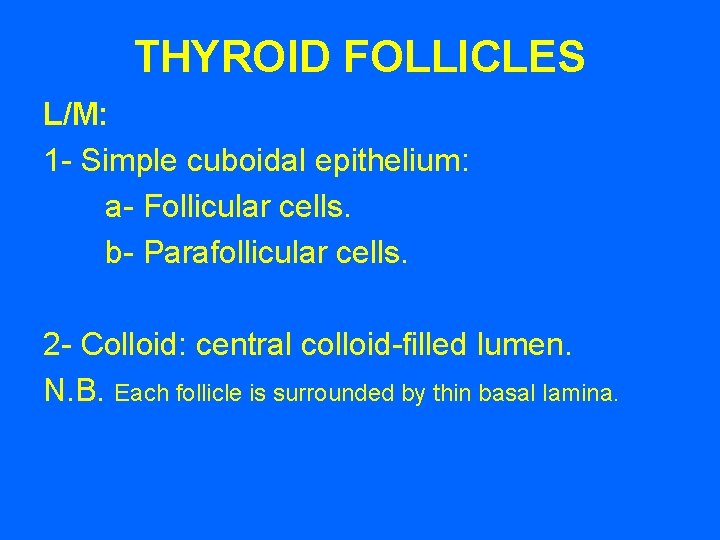 THYROID FOLLICLES

L/M:

1- Simple cuboidal epithelium:

a- Follicular cells.

b- Parafollicular cells.

2- Colloid: central colloid-filled lumen.

N.B. Each follicle is surrounded by thin basal lamina.